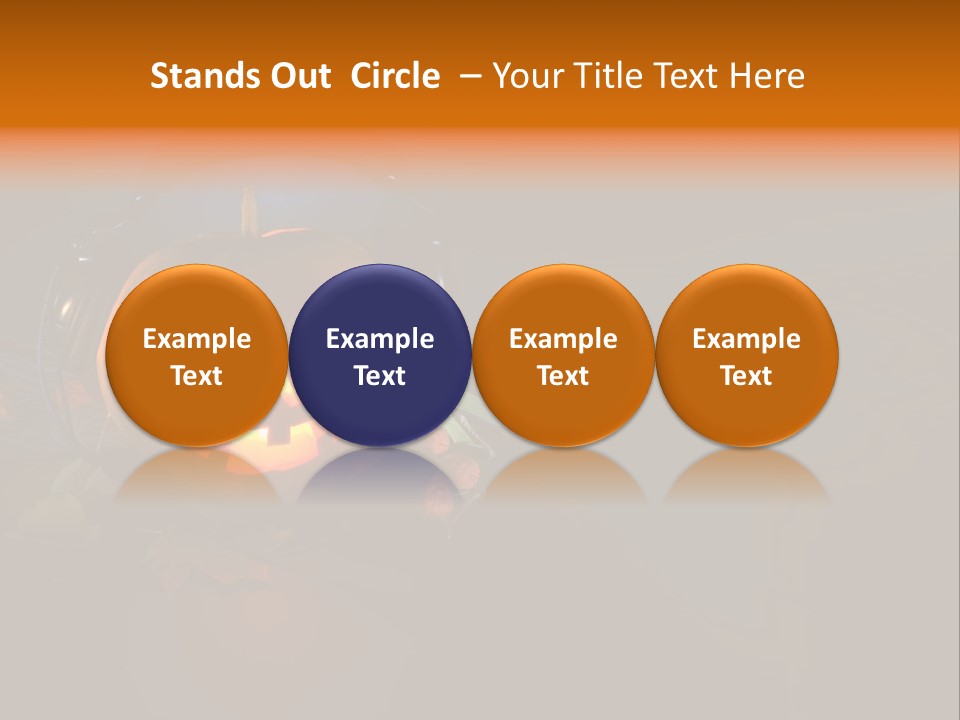 Stands Out  Circle  – Your Title Text Here

Example Text

Example Text

Example Text

Example Text